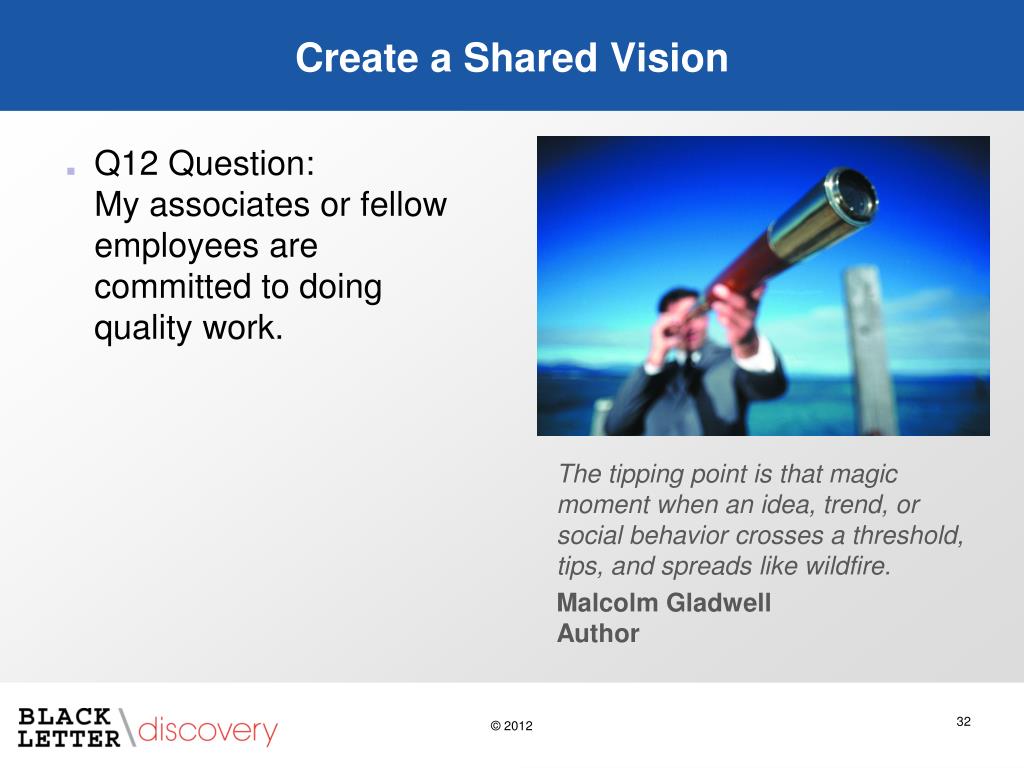 Create a Shared Vision

Q12 Question:
My associates or fellow employees are committed to doing quality work.

The tipping point is that magic moment when an idea, trend, or social behavior crosses a threshold, tips, and spreads like wildfire.

Malcolm Gladwell
Author

BLACK LETTER discovery

© 2012

32